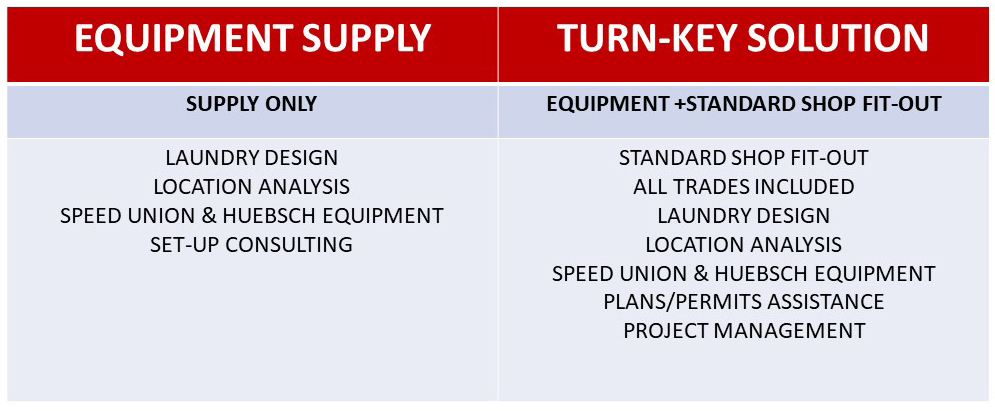 | EQUIPMENT SUPPLY | TURN-KEY SOLUTION |
|---|---|
| SUPPLY ONLY | EQUIPMENT +STANDARD SHOP FIT-OUT |
| LAUNDRY DESIGN<br>LOCATION ANALYSIS<br>SPEED UNION & HUEBSCH EQUIPMENT<br>SET-UP CONSULTING | STANDARD SHOP FIT-OUT<br>ALL TRADES INCLUDED<br>LAUNDRY DESIGN<br>LOCATION ANALYSIS<br>SPEED UNION & HUEBSCH EQUIPMENT<br>PLANS/PERMITS ASSISTANCE<br>PROJECT MANAGEMENT |